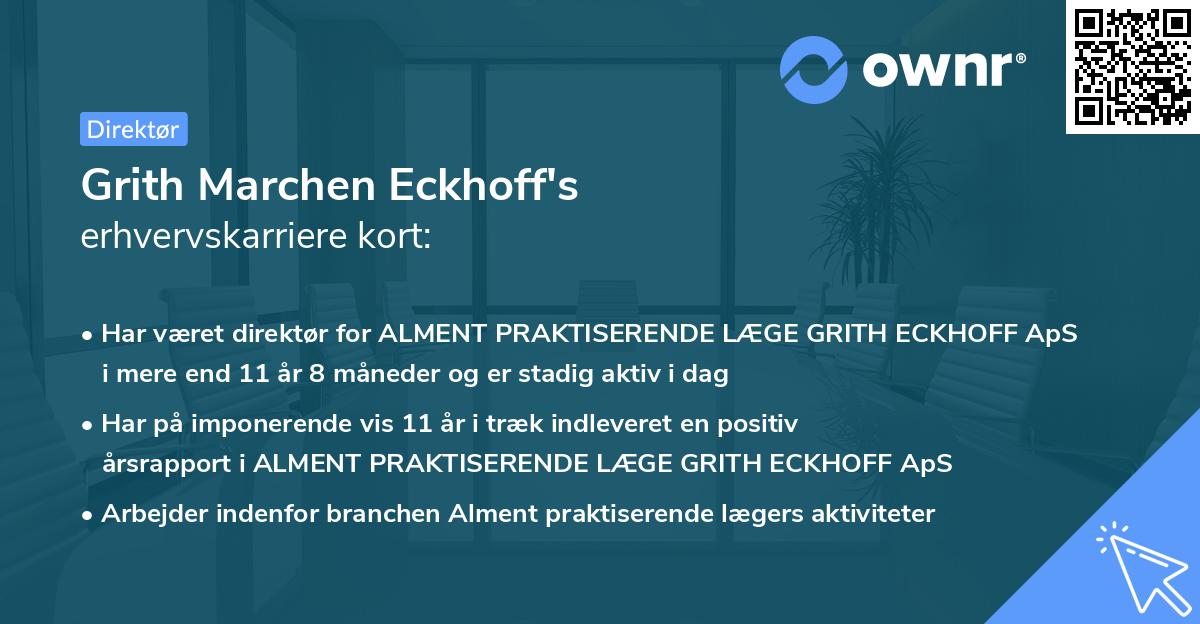 ownr®

Direktør

Grith Marchen Eckhoff's
erhvervskarriere kort:

• Har været direktør for ALMENT PRAKTISERENDE LÆGE GRITH ECKHOFF ApS i mere end 11 år 8 måneder og er stadig aktiv i dag

• Har på imponerende vis 11 år i træk indleveret en positiv årsrapport i ALMENT PRAKTISERENDE LÆGE GRITH ECKHOFF ApS

• Arbejder indenfor branchen Alment praktiserende lægers aktiviteter